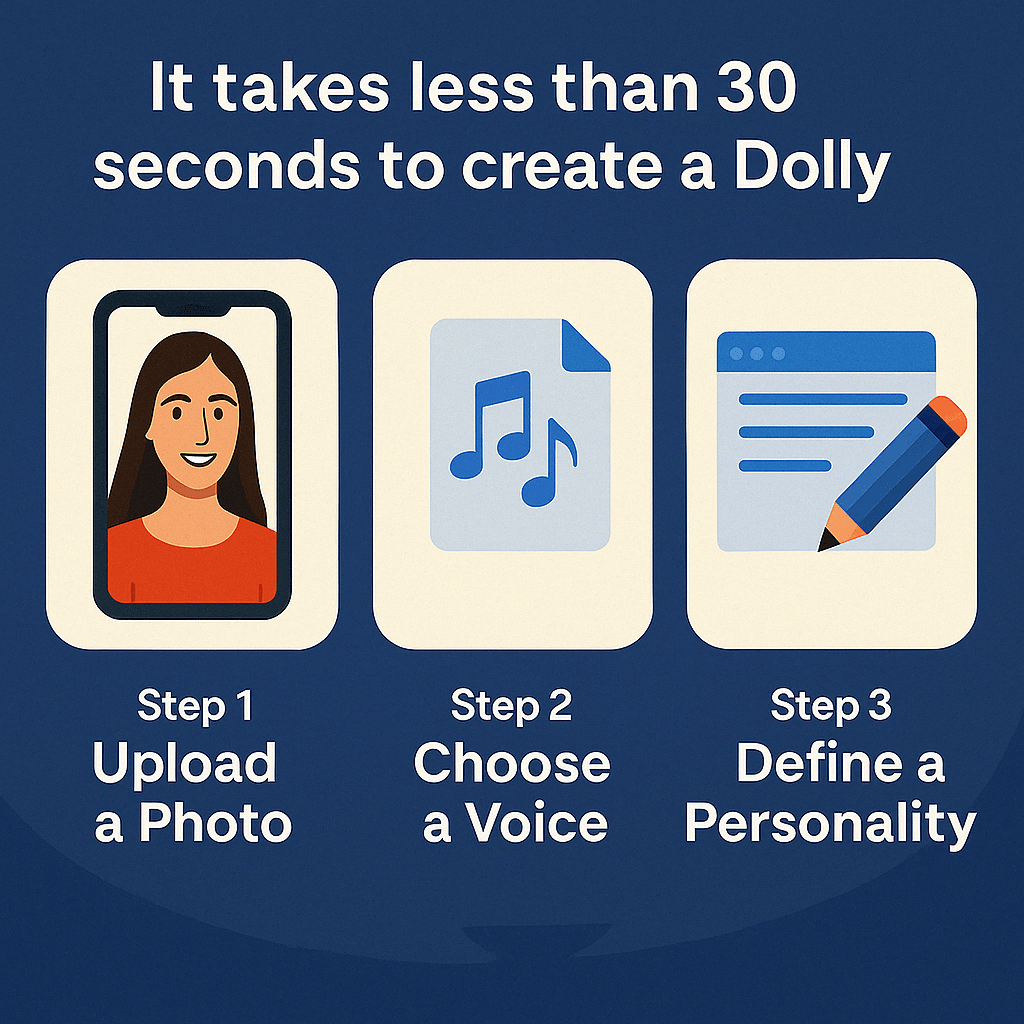 It takes less than 30 seconds to create a Dolly

Step 1
Upload a Photo

Step 2
Choose a Voice

Step 3
Define a Personality